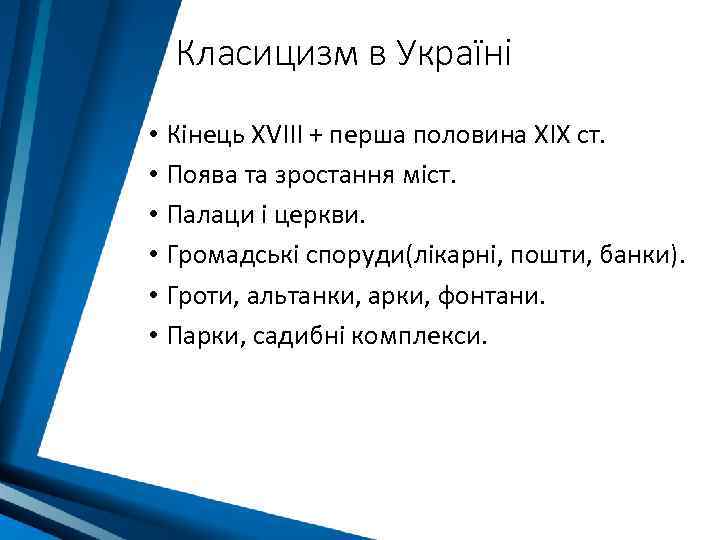 Класицизм в Україні

• Кінець XVIII + перша половина XIX ст.
• Поява та зростання міст.
• Палаци і церкви.
• Громадські споруди(лікарні, пошти, банки).
• Гроти, альтанки, арки, фонтани.
• Парки, садибні комплекси.